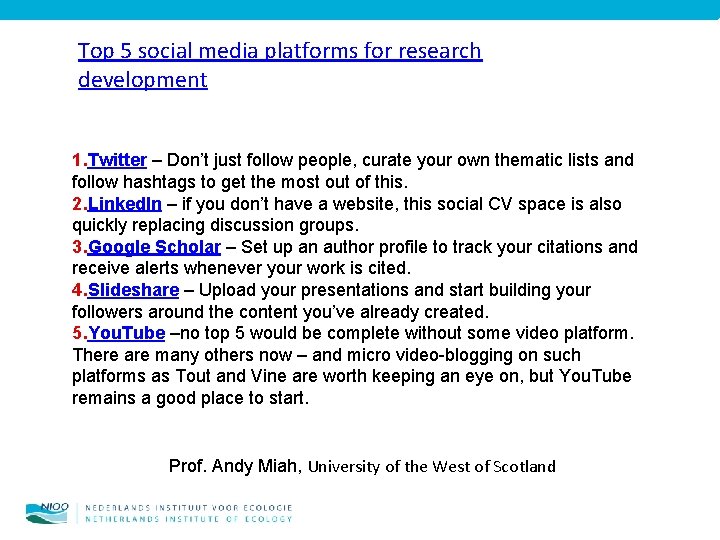 Top 5 social media platforms for research development

1.Twitter – Don't just follow people, curate your own thematic lists and follow hashtags to get the most out of this.
2.LinkedIn – if you don't have a website, this social CV space is also quickly replacing discussion groups.
3.Google Scholar – Set up an author profile to track your citations and receive alerts whenever your work is cited.
4.Slideshare – Upload your presentations and start building your followers around the content you've already created.
5.YouTube –no top 5 would be complete without some video platform. There are many others now – and micro video-blogging on such platforms as Tout and Vine are worth keeping an eye on, but YouTube remains a good place to start.

Prof. Andy Miah, University of the West of Scotland

NIOO
NEDERLANDS INSTITUUT VOOR ECOLOGIE
NETHERLANDS INSTITUTE OF ECOLOGY